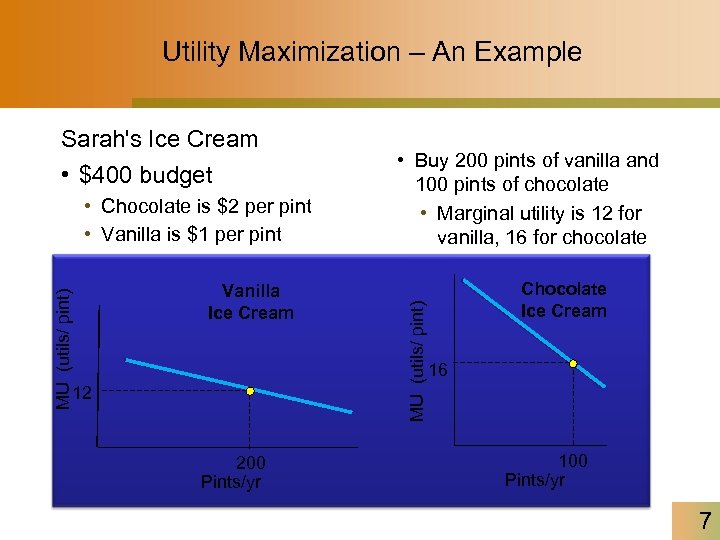 Utility Maximization – An Example

Sarah's Ice Cream

• \$400 budget

• Chocolate is \$2 per pint

• Vanilla is \$1 per pint

• Buy 200 pints of vanilla and 100 pints of chocolate

• Marginal utility is 12 for vanilla, 16 for chocolate

Vanilla Ice Cream

MU (utils/ pint)

12

200

Pints/yr

Chocolate Ice Cream

MU (utils/ pint)

16

100

Pints/yr

7